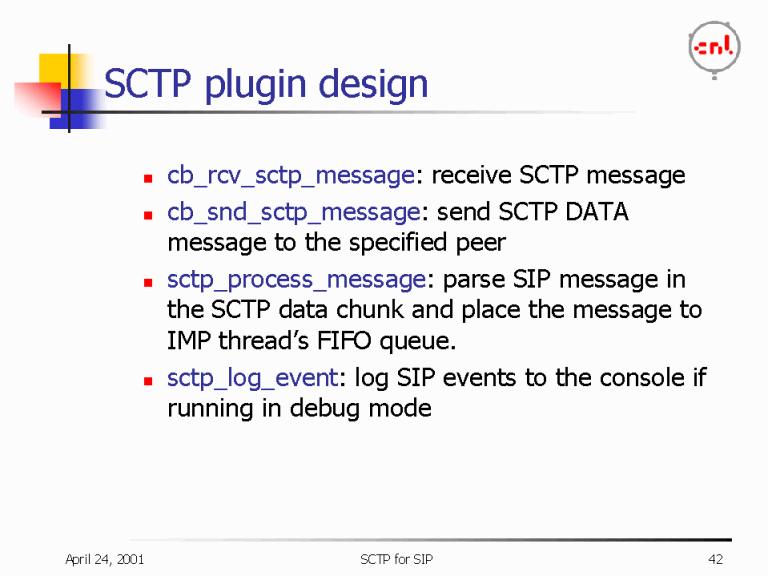 cnl

SCTP plugin design

- cb_rcv_sctp_message: receive SCTP message
- cb_snd_sctp_message: send SCTP DATA message to the specified peer
- sctp_process_message: parse SIP message in the SCTP data chunk and place the message to IMP thread's FIFO queue.
- sctp_log_event: log SIP events to the console if running in debug mode

April 24, 2001

SCTP for SIP

42